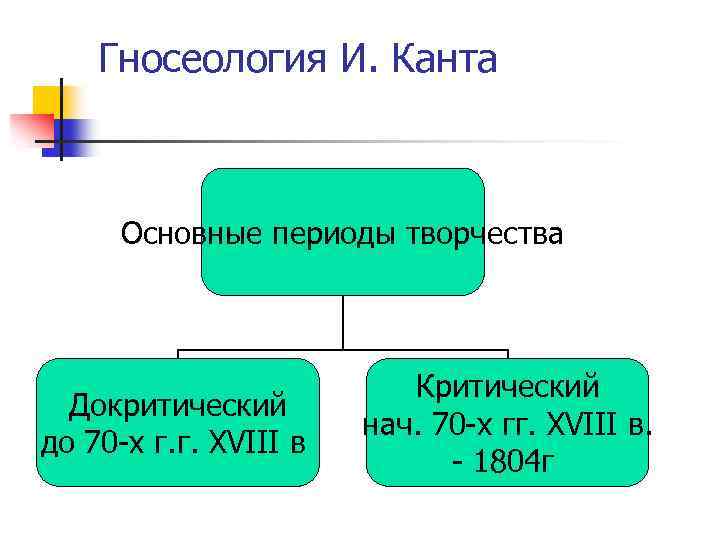 Гносеология И. Канта

Основные периоды творчества

Докритический
до 70-х г.г. XVIII в

Критический
нач. 70-х гг. XVIII в.
- 1804г